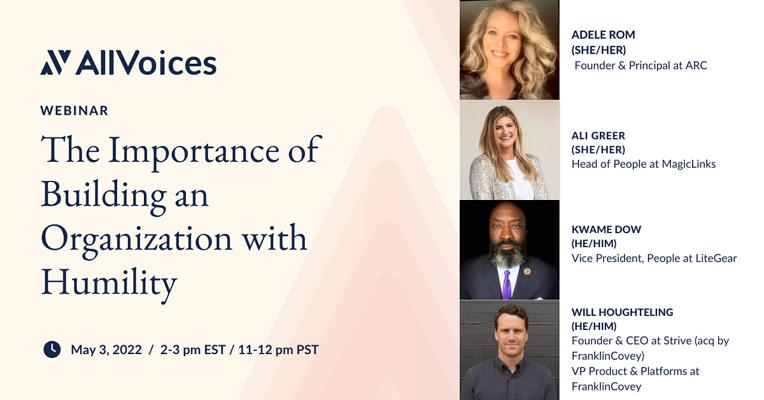 AllVoices

WEBINAR

The Importance of Building an Organization with Humility

May 3, 2022 / 2-3 pm EST / 11-12 pm PST

ADELE ROM
(SHE/HER)
Founder & Principal at ARC

ALI GREER
(SHE/HER)
Head of People at MagicLinks

KWAME DOW
(HE/HIM)
Vice President, People at LiteGear

WILL HOUGHTELING
(HE/HIM)
Founder & CEO at Strive (acq by FranklinCovey)
VP Product & Platforms at FranklinCovey